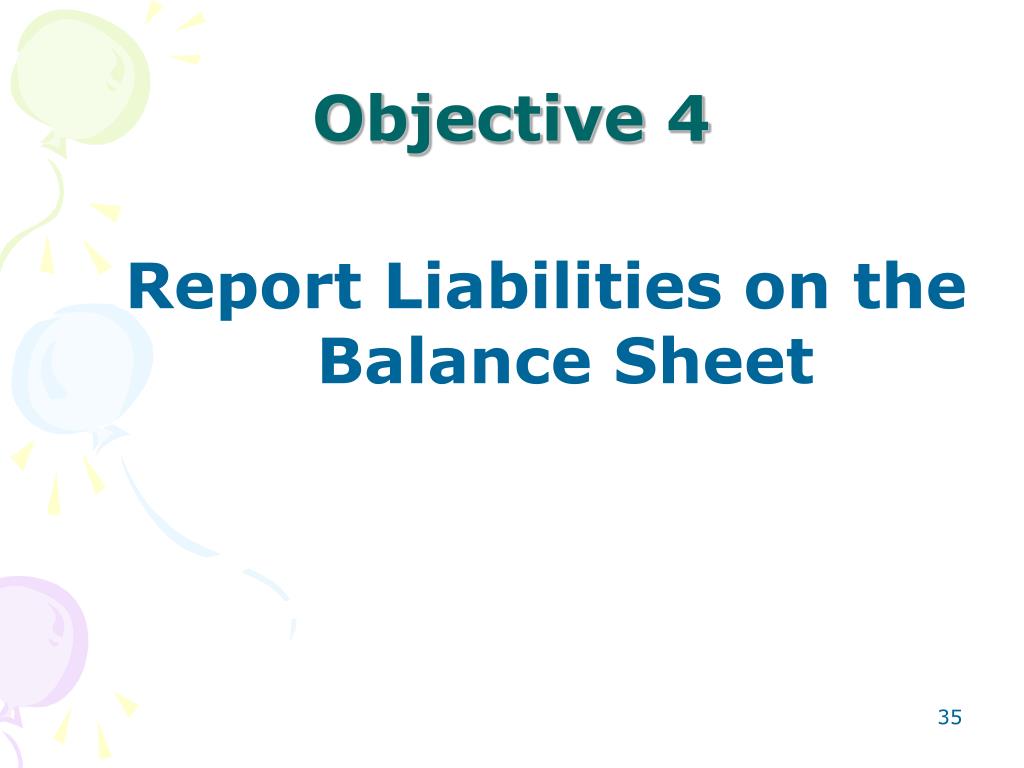 Objective 4

Report Liabilities on the Balance Sheet

35